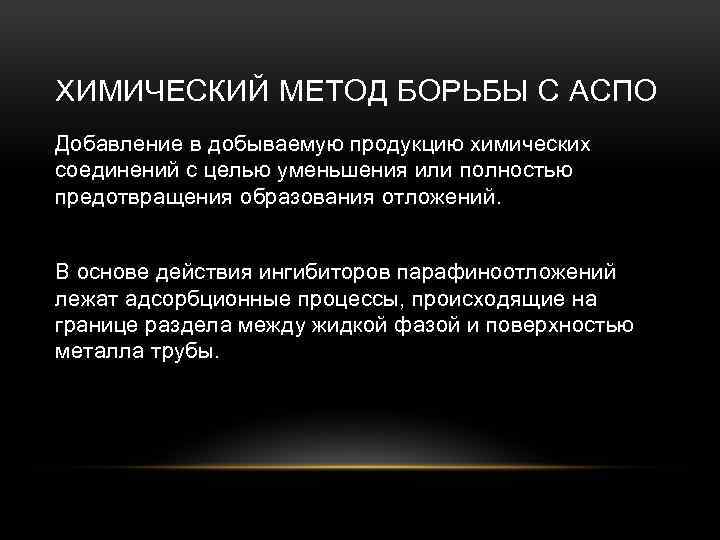 ХИМИЧЕСКИЙ МЕТОД БОРЬБЫ С АСПО

Добавление в добываемую продукцию химических соединений с целью уменьшения или полностью предотвращения образования отложений.

В основе действия ингибиторов парафиноотложений лежат адсорбционные процессы, происходящие на границе раздела между жидкой фазой и поверхностью металла трубы.